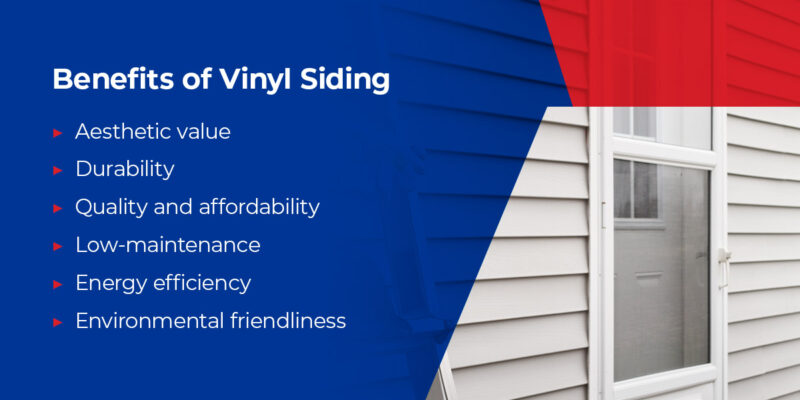 Benefits of Vinyl Siding

▸ Aesthetic value
▸ Durability
▸ Quality and affordability
▸ Low-maintenance
▸ Energy efficiency
▸ Environmental friendliness